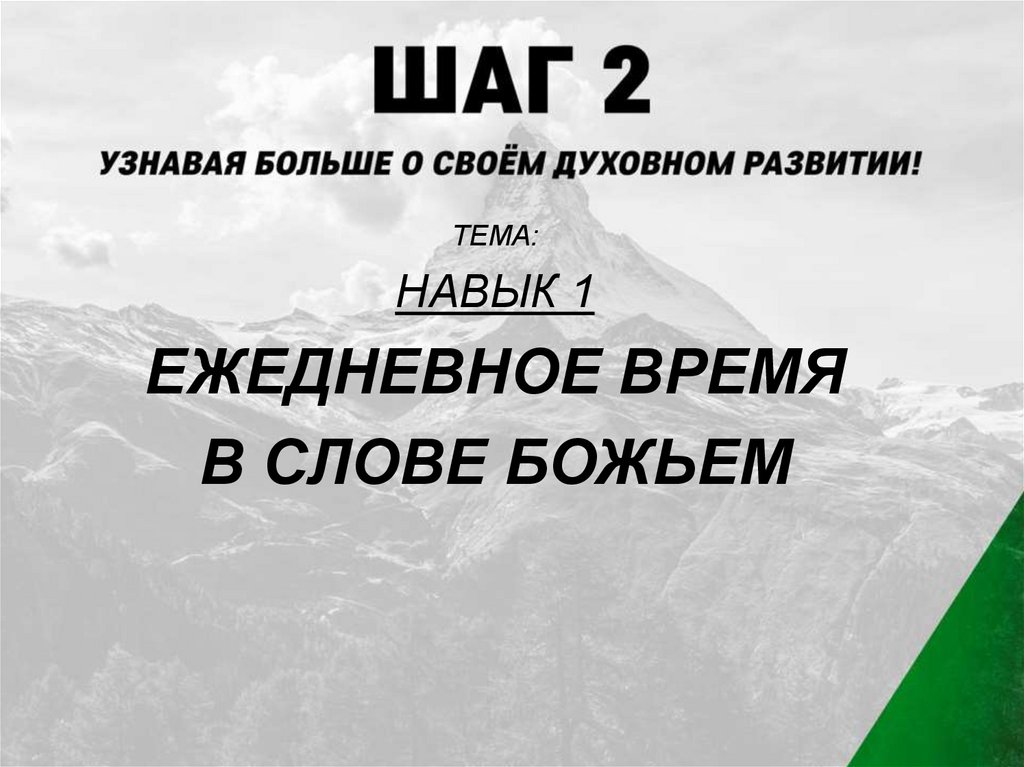 ШАГ 2

УЗНАВАЯ БОЛЬШЕ О СВОЁМ ДУХОВНОМ РАЗВИТИИ!

ТЕМА:

НАВЫК 1

ЕЖЕДНЕВНОЕ ВРЕМЯ В СЛОВЕ БОЖЬЕМ